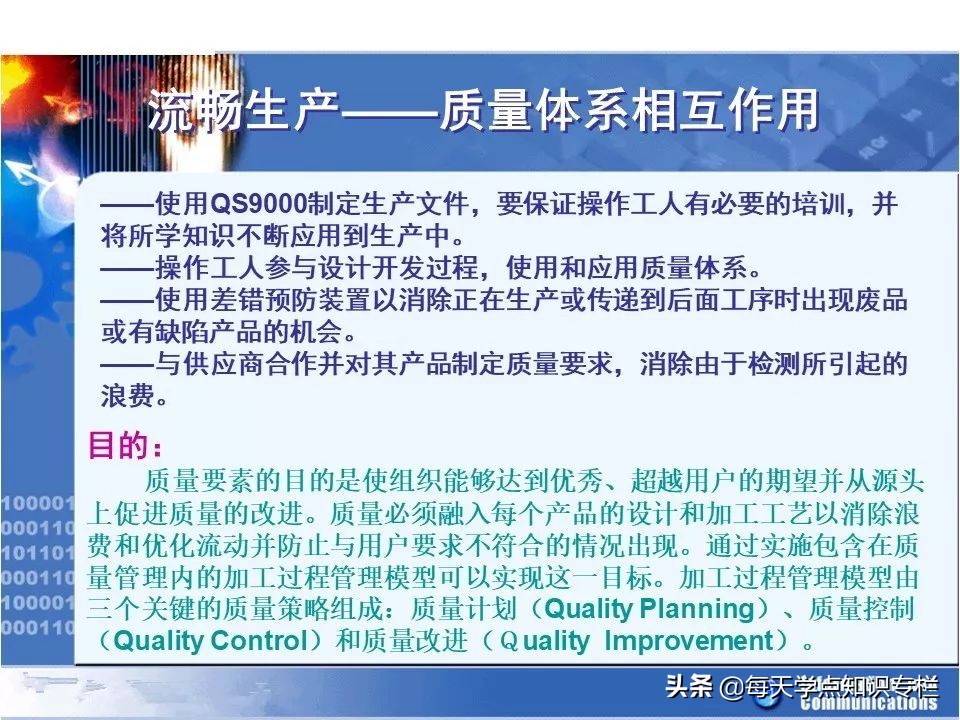 流畅生产——质量体系相互作用

——使用QS9000制定生产文件，要保证操作工人有必要的培训，并将所学知识不断应用到生产中。
——操作工人参与设计开发过程，使用和应用质量体系。
——使用差错预防装置以消除正在生产或传递到后面工序时出现废品或有缺陷产品的机会。
——与供应商合作并对其产品制定质量要求，消除由于检测所引起的浪费。

目的：
质量要素的目的是使组织能够达到优秀、超越用户的期望并从源头上促进质量的改进。质量必须融入每个产品的设计和加工工艺以消除浪费和优化流动并防止与用户要求不符合的情况出现。通过实施包含在质量管理内的加工过程管理模型可以实现这一目标。加工过程管理模型由三个关键的质量策略组成：质量计划（Quality Planning）、质量控制（Quality Control）和质量改进（Quality Improvement）。

100001
000110
101101
000110
100001
000110

头条 @每天学点知识专栏
Communications